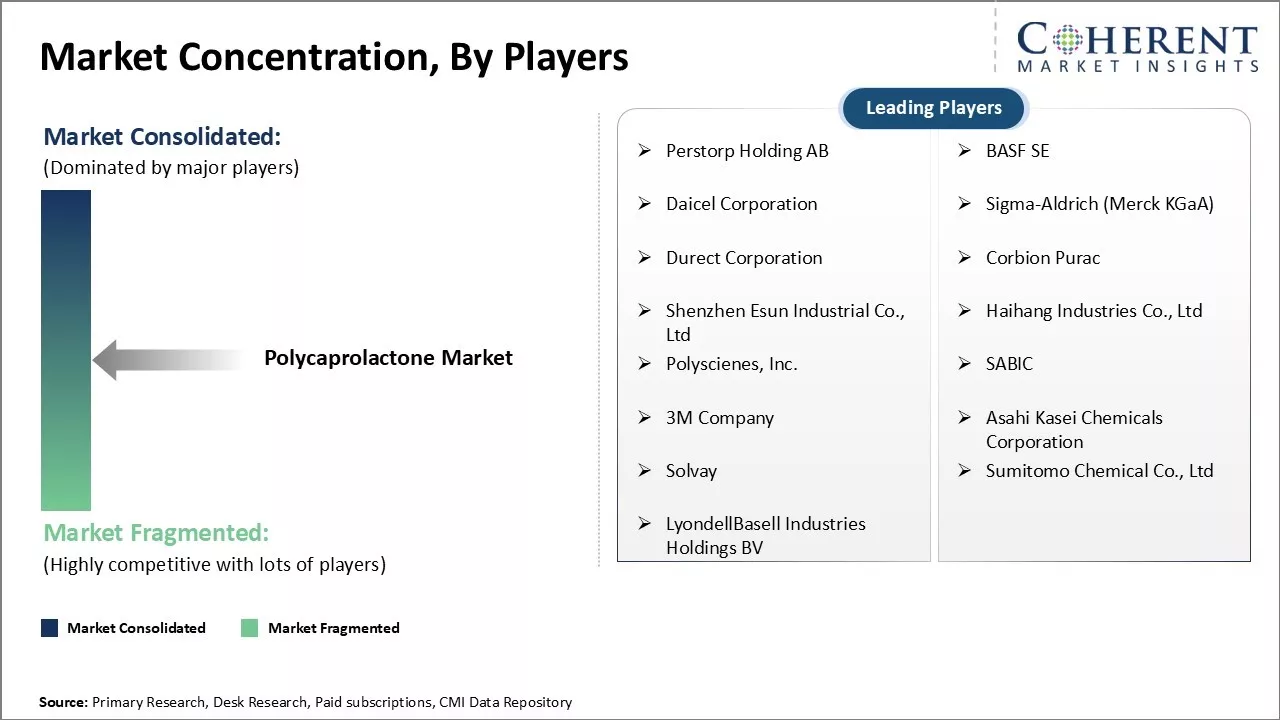 Market Concentration, By Players

COHERENT
MARKET INSIGHTS

Market Consolidated:
(Dominated by major players)

Polycaprolactone Market

Market Fragmented:
(Highly competitive with lots of players)

Market Consolidated
Market Fragmented

Leading Players

➢ Perstorp Holding AB
➢ Daicel Corporation
➢ Durect Corporation
➢ Shenzhen Esun Industrial Co., Ltd
➢ Polyscienes, Inc.
➢ 3M Company
➢ Solvay
➢ LyondellBasell Industries Holdings BV

➢ BASF SE
➢ Sigma-Aldrich (Merck KGaA)
➢ Corbion Purac
➢ Haihang Industries Co., Ltd
➢ SABIC
➢ Asahi Kasei Chemicals Corporation
➢ Sumitomo Chemical Co., Ltd

Source: Primary Research, Desk Research, Paid subscriptions, CMI Data Repository